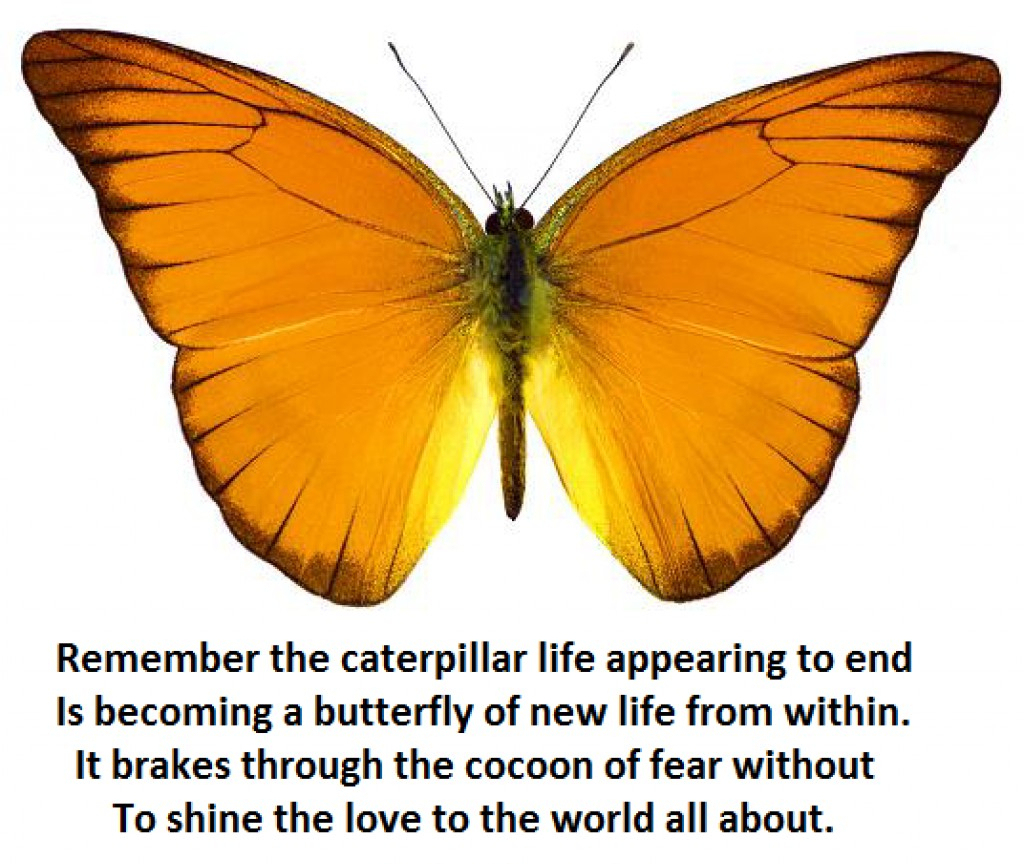 Remember the caterpillar life appearing to end
Is becoming a butterfly of new life from within.
It brakes through the cocoon of fear without
To shine the love to the world all about.